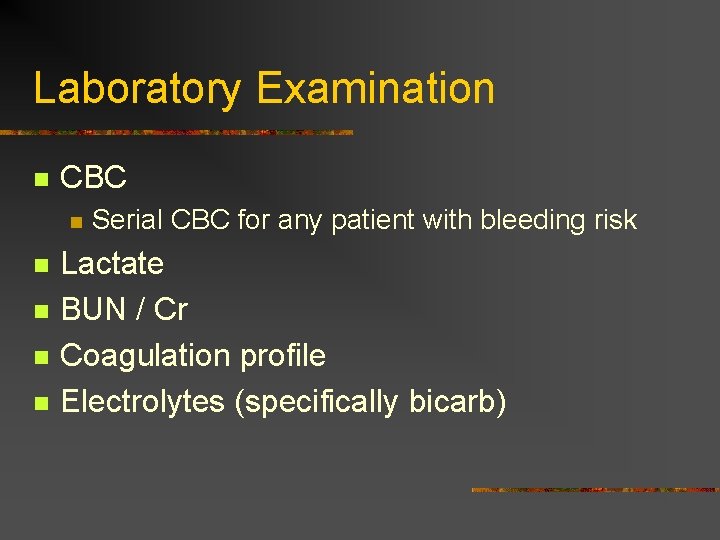 Laboratory Examination

- CBC
  - Serial CBC for any patient with bleeding risk
- Lactate
- BUN / Cr
- Coagulation profile
- Electrolytes (specifically bicarb)